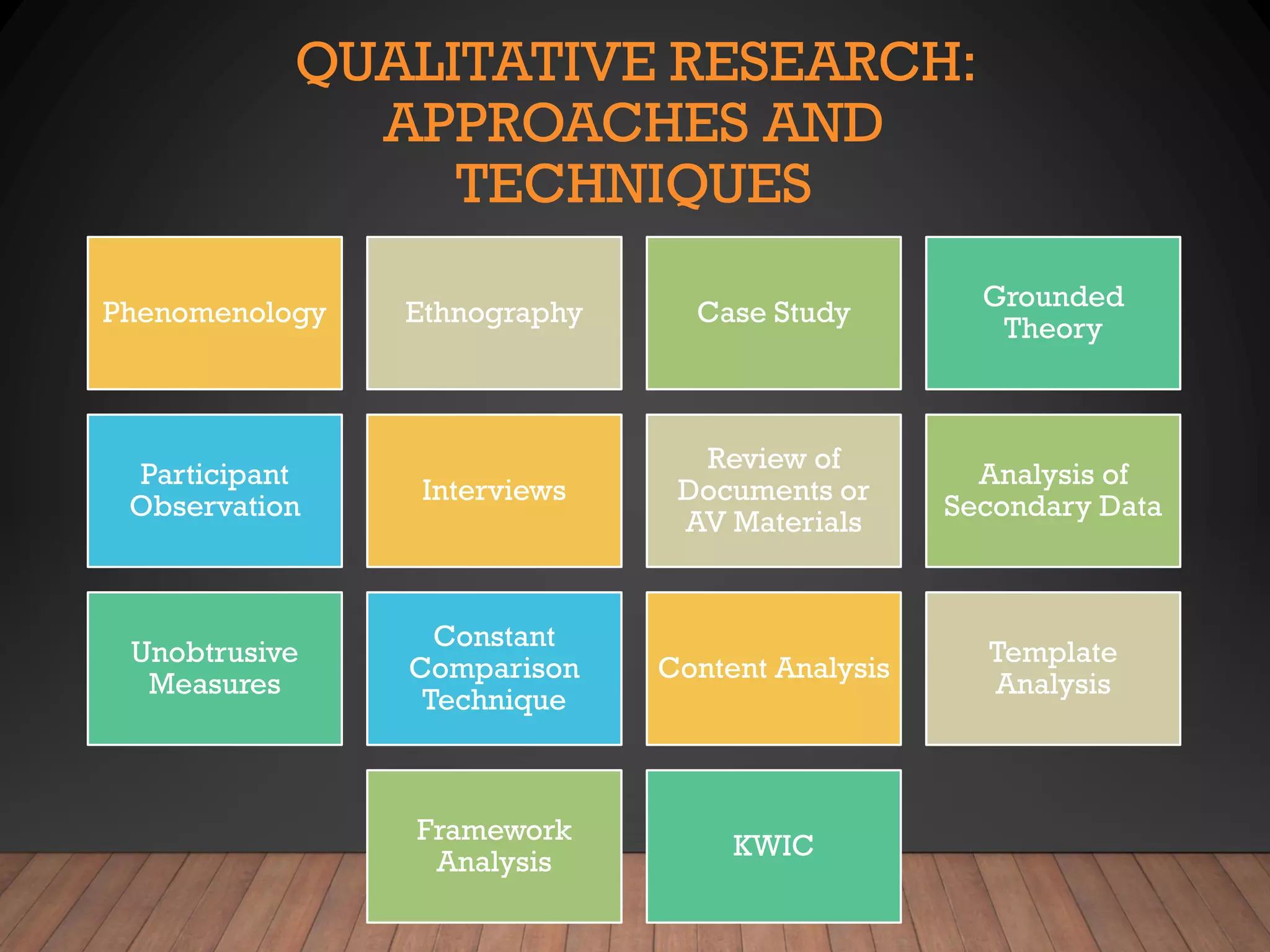 QUALITATIVE RESEARCH: APPROACHES AND TECHNIQUES

Phenomenology

Ethnography

Case Study

Grounded Theory

Participant Observation

Interviews

Review of Documents or AV Materials

Analysis of Secondary Data

Unobtrusive Measures

Constant Comparison Technique

Content Analysis

Template Analysis

Framework Analysis

KWIC